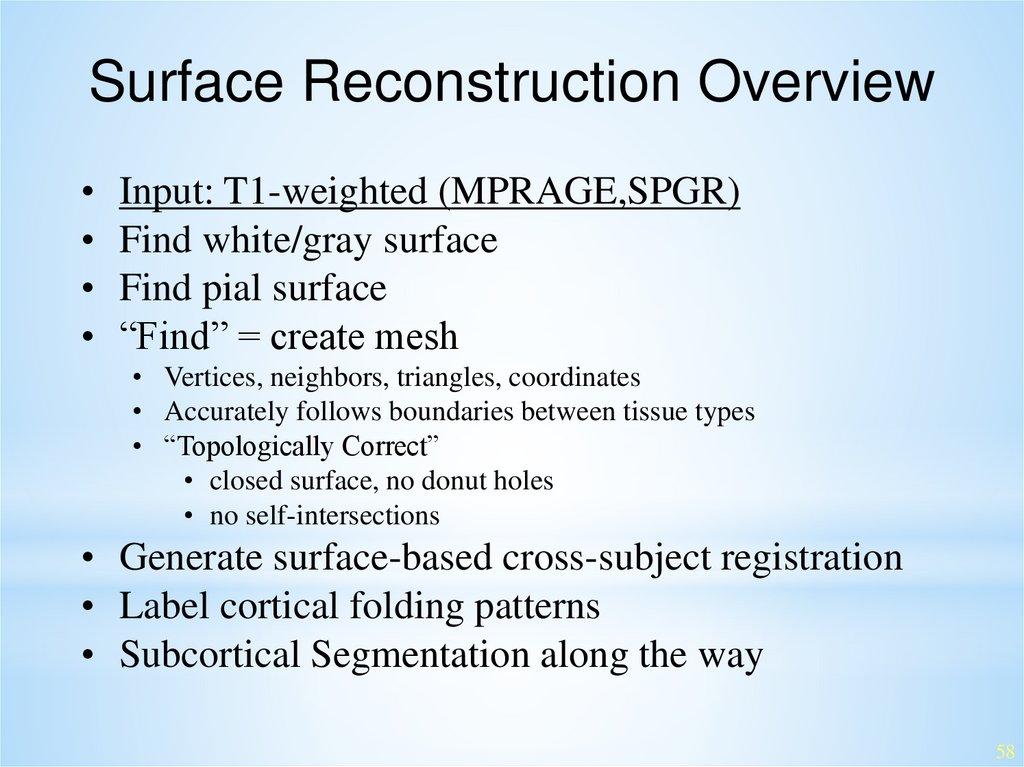 Surface Reconstruction Overview

• Input: T1-weighted (MPRAGE,SPGR)
• Find white/gray surface
• Find pial surface
• “Find” = create mesh
  • Vertices, neighbors, triangles, coordinates
  • Accurately follows boundaries between tissue types
  • “Topologically Correct”
    • closed surface, no donut holes
    • no self-intersections
• Generate surface-based cross-subject registration
• Label cortical folding patterns
• Subcortical Segmentation along the way

58